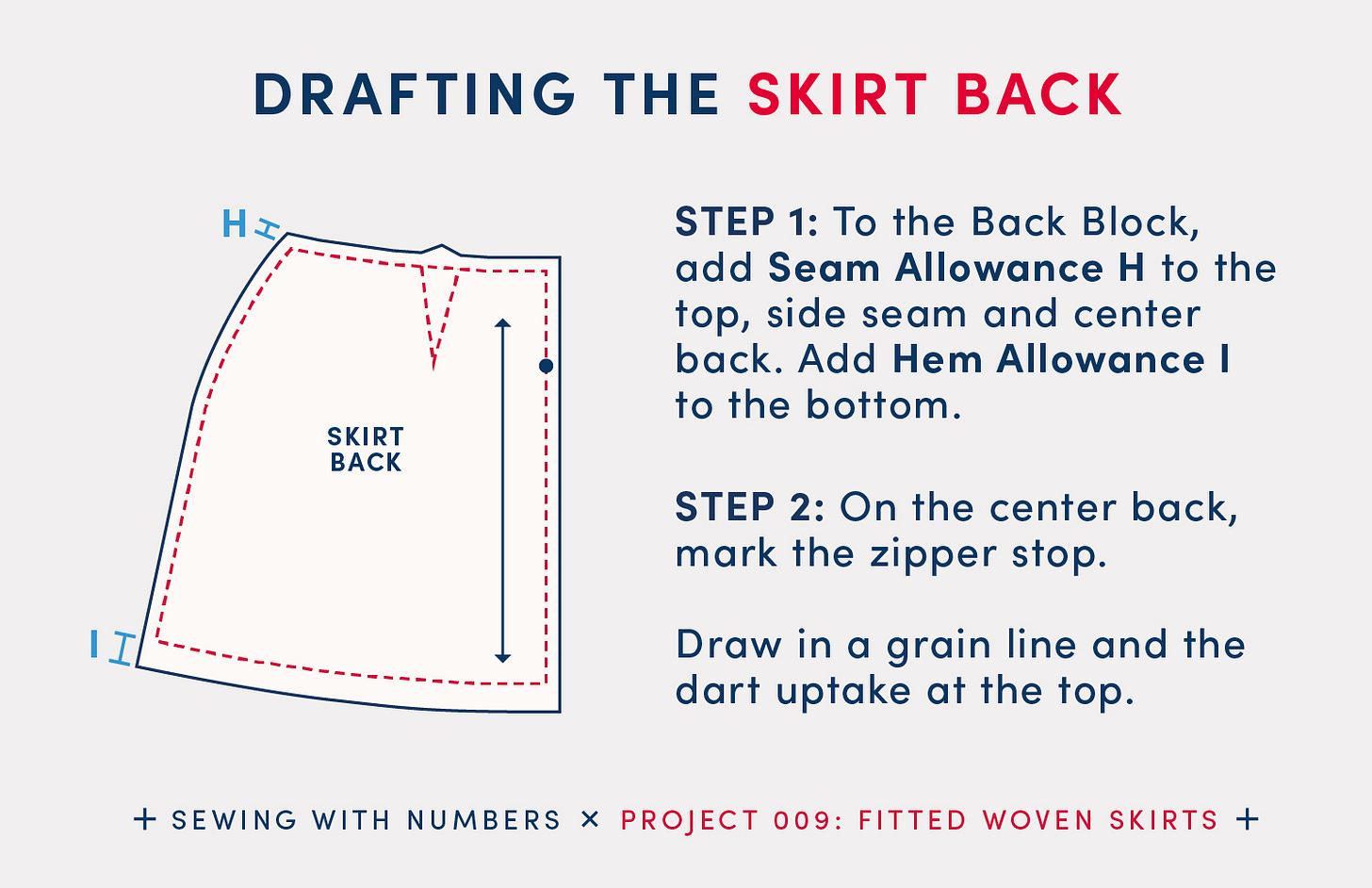 DRAFTING THE SKIRT BACK

H

SKIRT BACK

I

STEP 1: To the Back Block, add Seam Allowance H to the top, side seam and center back. Add Hem Allowance I to the bottom.

STEP 2: On the center back, mark the zipper stop.

Draw in a grain line and the dart uptake at the top.

+ SEWING WITH NUMBERS × PROJECT 009: FITTED WOVEN SKIRTS +